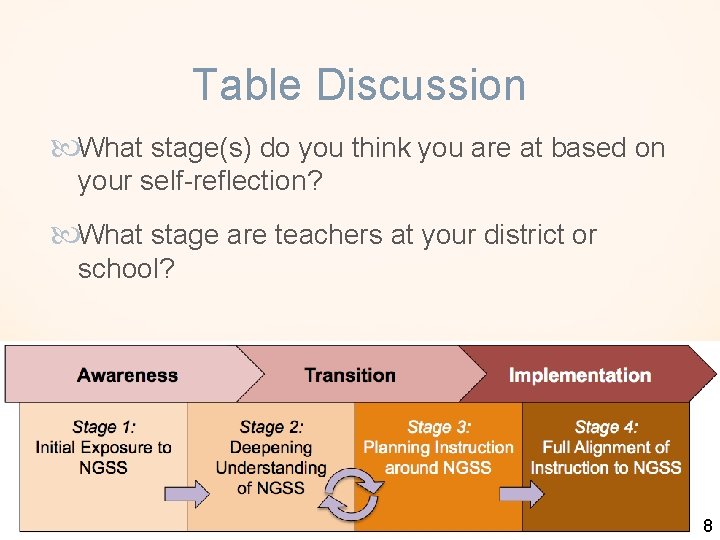 Table Discussion

What stage(s) do you think you are at based on your self-reflection?

What stage are teachers at your district or school?

Awareness

Transition

Implementation

Stage 1:
Initial Exposure to NGSS

Stage 2:
Deepening Understanding of NGSS

Stage 3:
Planning Instruction around NGSS

Stage 4:
Full Alignment of Instruction to NGSS

8